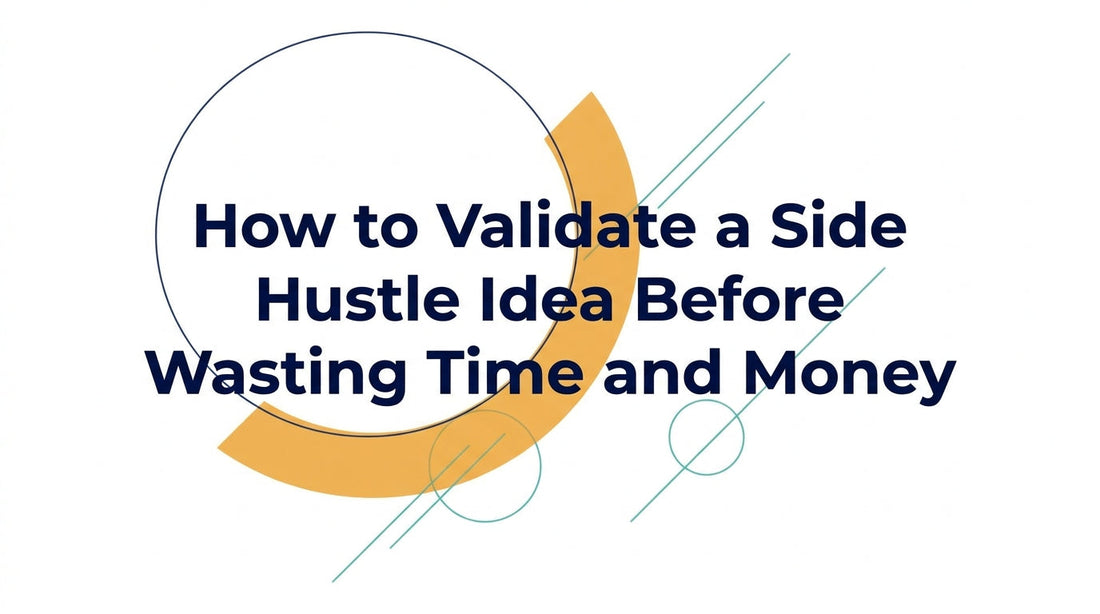 How to Validate a Side Hustle Idea Before Wasting Time and Money